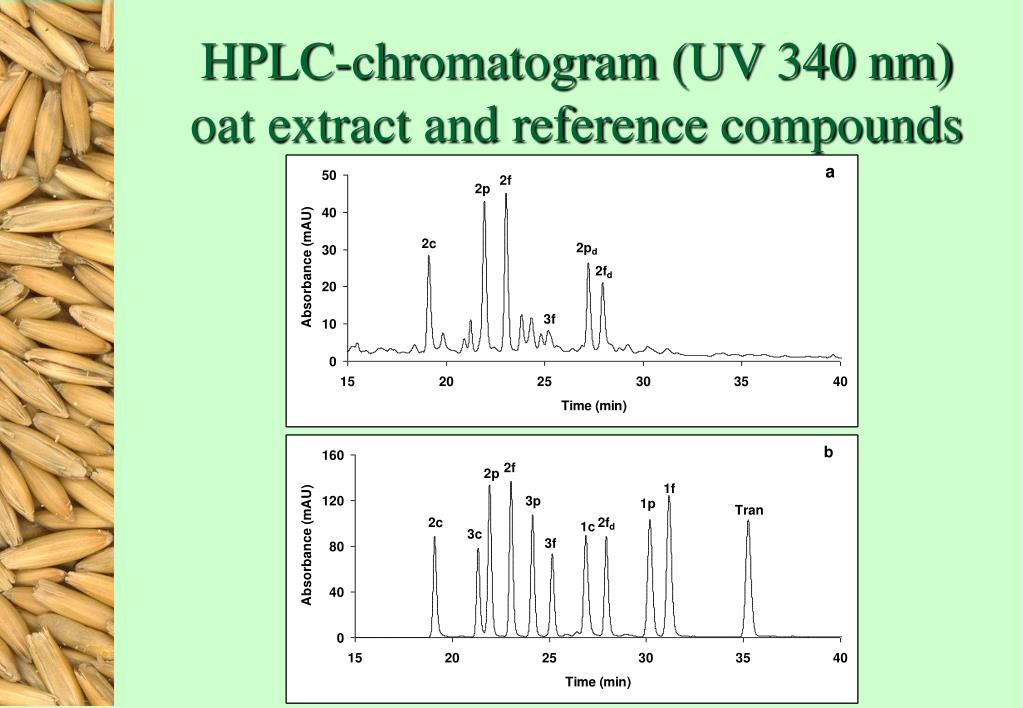 HPLC-chromatogram (UV 340 nm) oat extract and reference compounds

a

Absorbance (mAU)

50
40
30
20
10
0

2c
2p
2f
3f
$2p_d$
$2f_d$

15 20 25 30 35 40

Time (min)

b

Absorbance (mAU)

160
120
80
40
0

2c
3c
2p
2f
3p
3f
1c
$2f_d$
1p
1f
Tran

15 20 25 30 35 40

Time (min)